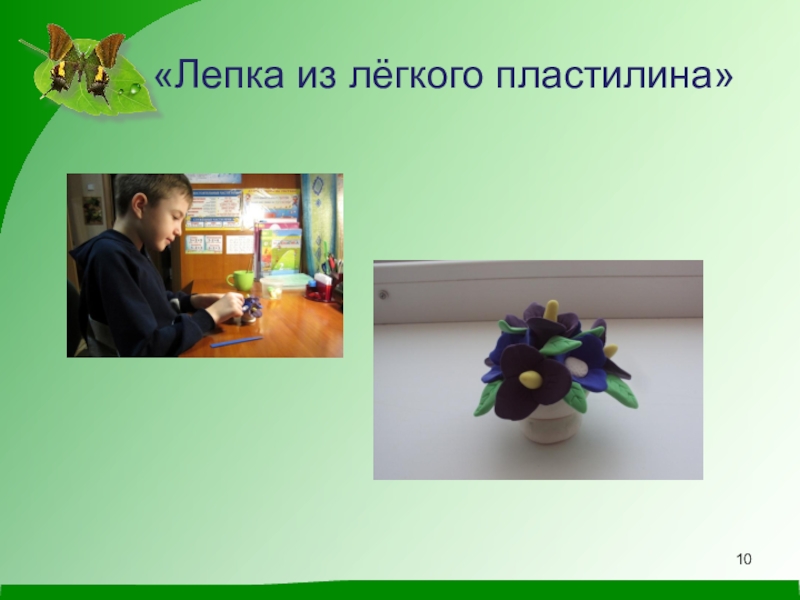 «Лепка из лёгкого пластилина»

10